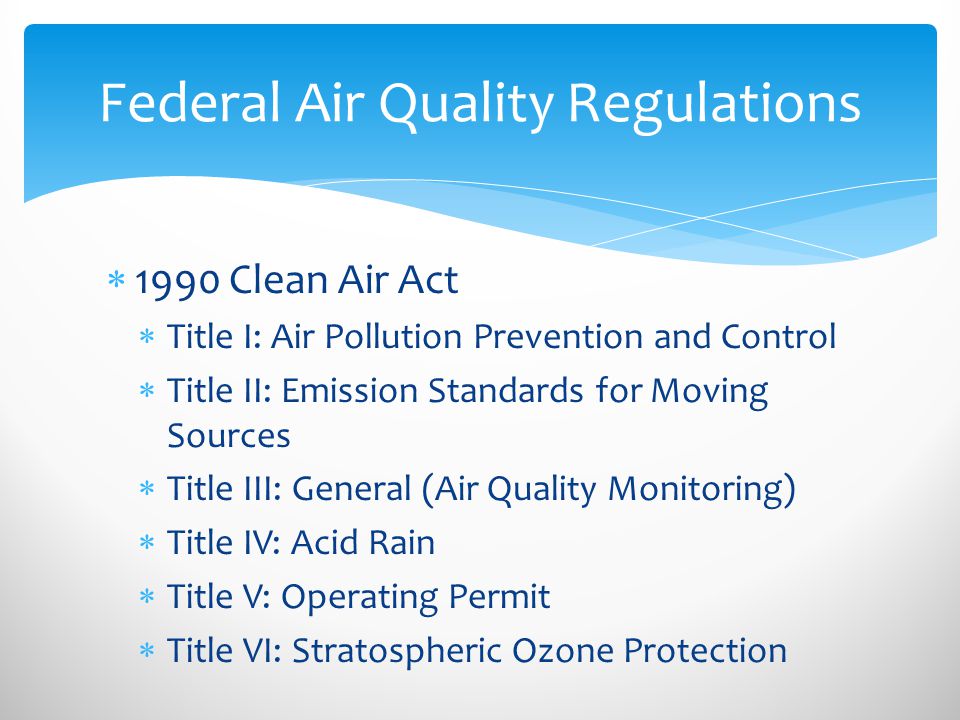 Federal Air Quality Regulations

* 1990 Clean Air Act
  * Title I: Air Pollution Prevention and Control
  * Title II: Emission Standards for Moving Sources
  * Title III: General (Air Quality Monitoring)
  * Title IV: Acid Rain
  * Title V: Operating Permit
  * Title VI: Stratospheric Ozone Protection